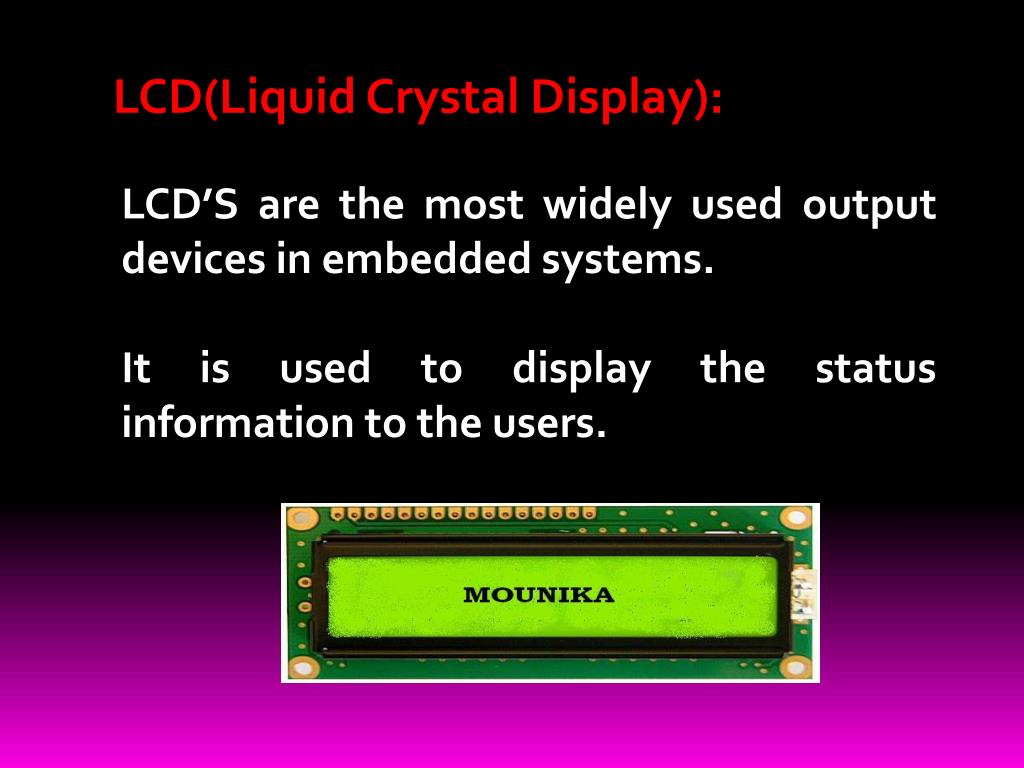 LCD(Liquid Crystal Display):

LCD’S are the most widely used output devices in embedded systems.

It is used to display the status information to the users.

MOUNIKA